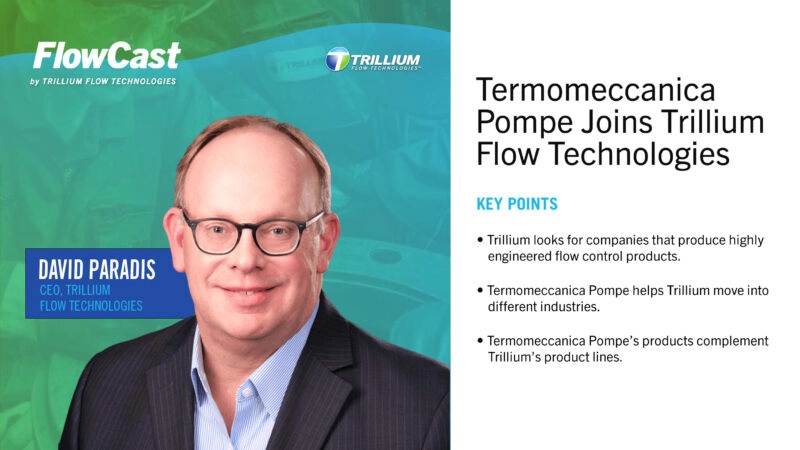 FlowCast
by TRILLIUM FLOW TECHNOLOGIES

TRILLIUM
FLOW TECHNOLOGIES

DAVID PARADIS
CEO, TRILLIUM FLOW TECHNOLOGIES

Termomeccanica Pompe Joins Trillium Flow Technologies

KEY POINTS

• Trillium looks for companies that produce highly engineered flow control products.

• Termomeccanica Pompe helps Trillium move into different industries.

• Termomeccanica Pompe's products complement Trillium's product lines.